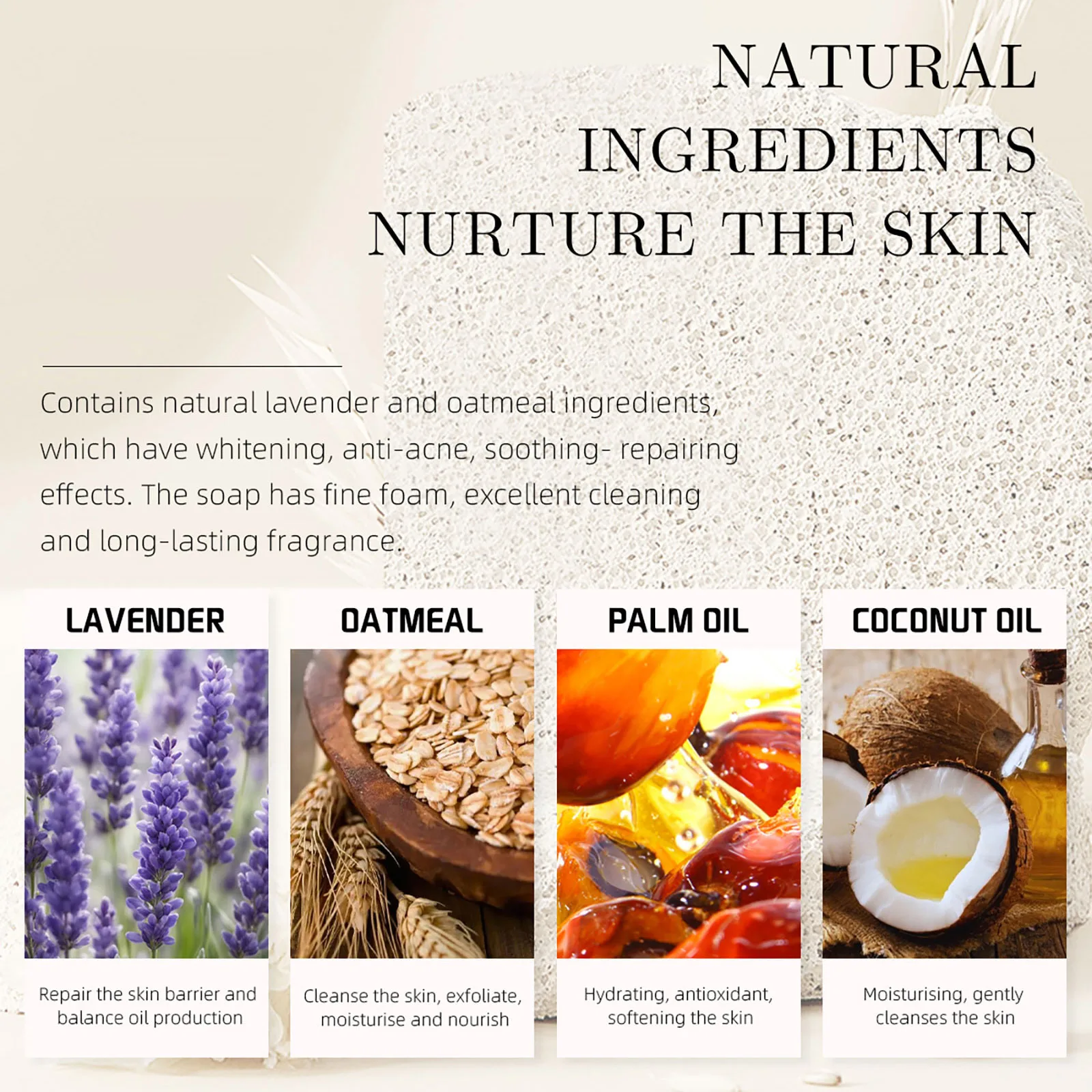 NATURAL INGREDIENTS NURTURE THE SKIN

Contains natural lavender and oatmeal ingredients, which have whitening, anti-acne, soothing- repairing effects. The soap has fine foam, excellent cleaning and long-lasting fragrance.

LAVENDER

Repair the skin barrier and balance oil production

OATMEAL

Cleanse the skin, exfoliate, moisturise and nourish

PALM OIL

Hydrating, antioxidant, softening the skin

COCONUT OIL

Moisturising, gently cleanses the skin